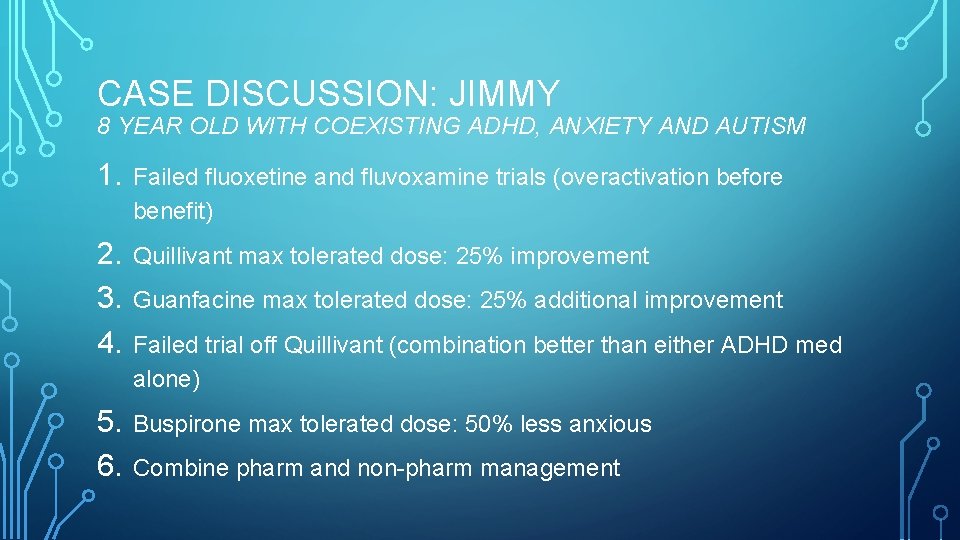 CASE DISCUSSION: JIMMY
8 YEAR OLD WITH COEXISTING ADHD, ANXIETY AND AUTISM

1. Failed fluoxetine and fluvoxamine trials (overactivation before benefit)
2. Quillivant max tolerated dose: 25% improvement
3. Guanfacine max tolerated dose: 25% additional improvement
4. Failed trial off Quillivant (combination better than either ADHD med alone)
5. Buspirone max tolerated dose: 50% less anxious
6. Combine pharm and non-pharm management